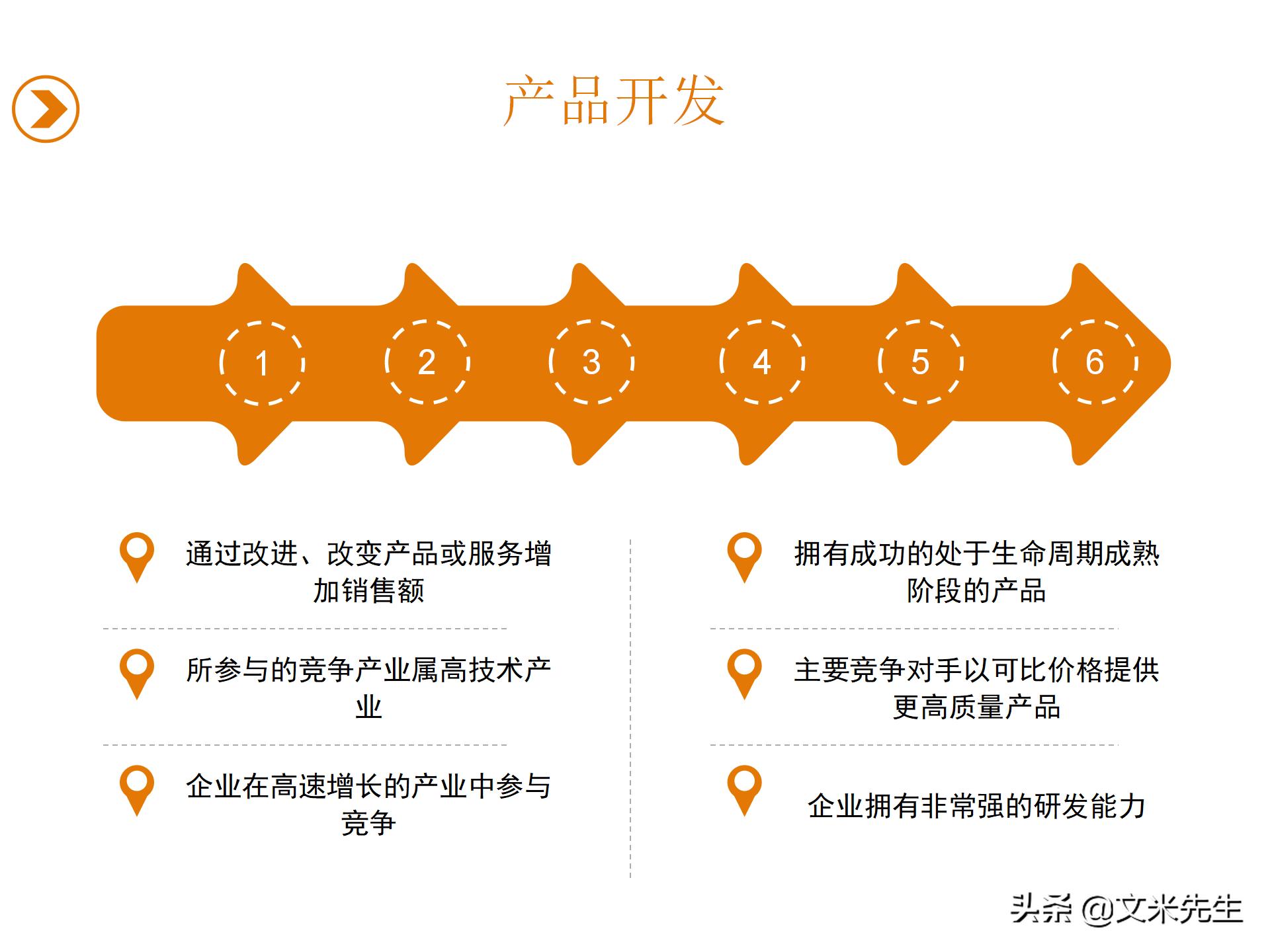 产品开发

1 2 3 4 5 6

通过改进、改变产品或服务增加销售额

所参与的竞争产业属高技术产业

企业在高速增长的产业中参与竞争

拥有成功的处于生命周期成熟阶段的产品

主要竞争对手以可比价格提供更高质量产品

企业拥有非常强的研发能力

头条 @文米先生